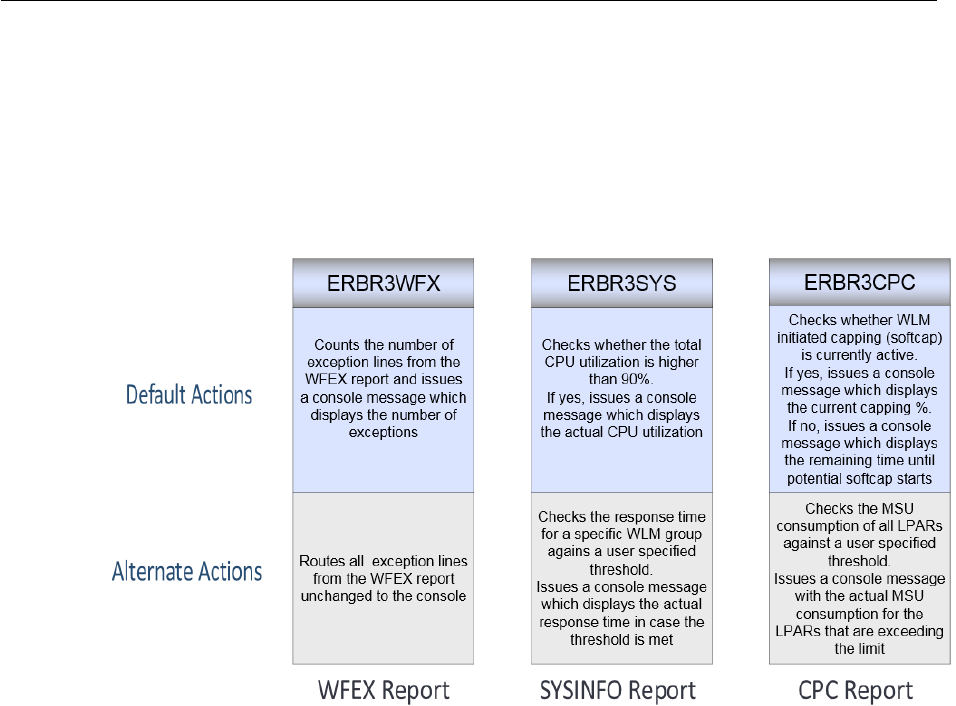 | | ERBR3WFX | ERBR3SYS | ERBR3CPC |
|---|---|---|---|
| Default Actions | Counts the number of exception lines from the WFEX report and issues a console message which displays the number of exceptions | Checks whether the total CPU utilization is higher than 90%. If yes, issues a console message which displays the actual CPU utilization | Checks whether WLM initiated capping (softcap) is currently active. If yes, issues a console message which displays the current capping %. If no, issues a console message which displays the remaining time until potential softcap starts |
| Alternate Actions | Routes all exception lines from the WFEX report unchanged to the console | Checks the response time for a specific WLM group agains a user specified threshold. Issues a console message which displays the actual response time in case the threshold is met | Checks the MSU consumption of all LPARs against a user specified threshold. Issues a console message with the actual MSU consumption for the LPARs that are exceeding the limit |
| | WFEX Report | SYSINFO Report | CPC Report |